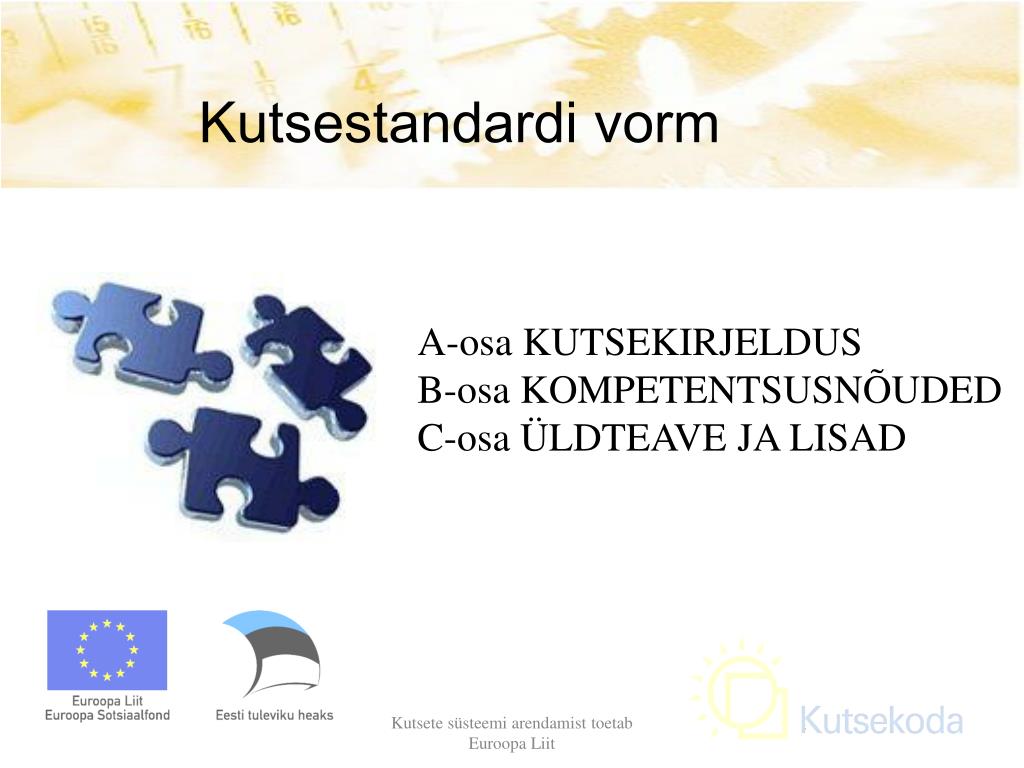 Kutsestandardi vorm

A-osa KUTSEKIRJELDUS
B-osa KOMPETENTSUSNÕUDED
C-osa ÜLDTEAVE JA LISAD

Euroopa Liit
Euroopa Sotsiaalfond

Eesti tuleviku heaks

Kutsete süsteemi arendamist toetab Euroopa Liit

Kutsekoda